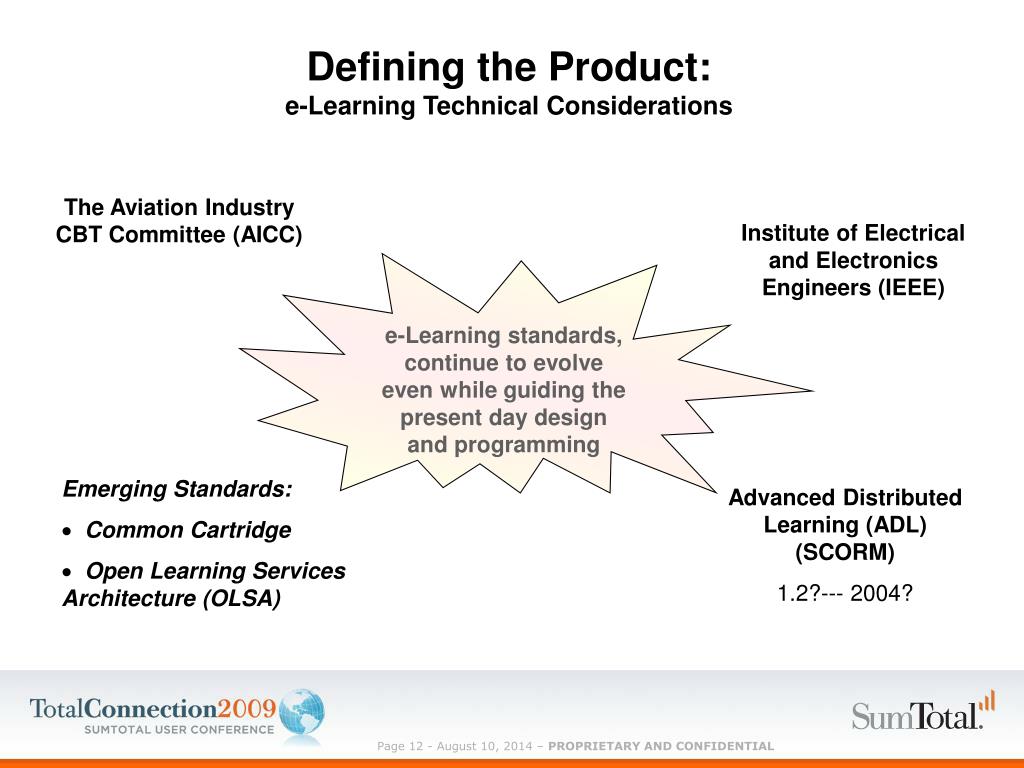 Defining the Product:
e-Learning Technical Considerations

The Aviation Industry CBT Committee (AICC)

Institute of Electrical and Electronics Engineers (IEEE)

e-Learning standards, continue to evolve even while guiding the present day design and programming

Emerging Standards:

• Common Cartridge

• Open Learning Services Architecture (OLSA)

Advanced Distributed Learning (ADL) (SCORM)

1.2?--- 2004?

TotalConnection2009
SUMTOTAL USER CONFERENCE

Page 12 - August 10, 2014 – PROPRIETARY AND CONFIDENTIAL

SumTotal.